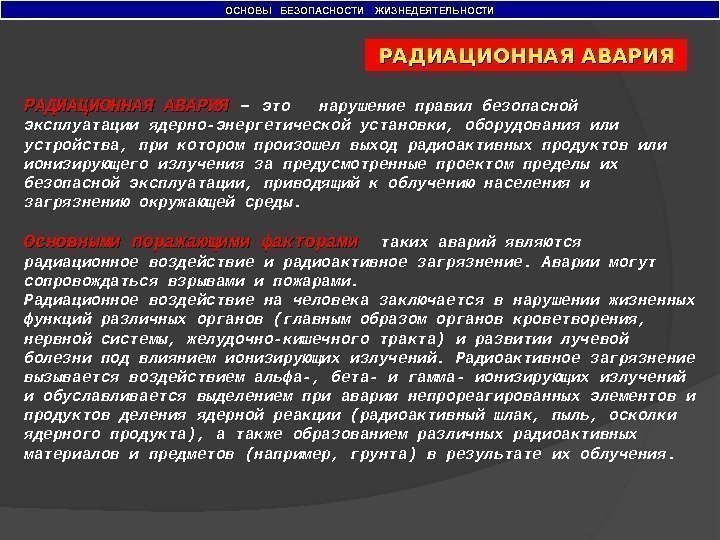 ОСНОВЫ БЕЗОПАСНОСТИ ЖИЗНЕДЕЯТЕЛЬНОСТИ

РАДИАЦИОННАЯ АВАРИЯ

РАДИАЦИОННАЯ АВАРИЯ – это нарушение правил безопасной эксплуатации ядерно-энергетической установки, оборудования или устройства, при котором произошел выход радиоактивных продуктов или ионизирующего излучения за предусмотренные проектом пределы их безопасной эксплуатации, приводящий к облучению населения и загрязнению окружающей среды.

Основными поражающими факторами таких аварий являются радиационное воздействие и радиоактивное загрязнение. Аварии могут сопровождаться взрывами и пожарами.
Радиационное воздействие на человека заключается в нарушении жизненных функций различных органов (главным образом органов кроветворения, нервной системы, желудочно-кишечного тракта) и развитии лучевой болезни под влиянием ионизирующих излучений. Радиоактивное загрязнение вызывается воздействием альфа-, бета- и гамма- ионизирующих излучений и обуславливается выделением при аварии непрореагированных элементов и продуктов деления ядерной реакции (радиоактивный шлак, пыль, осколки ядерного продукта), а также образованием различных радиоактивных материалов и предметов (например, грунта) в результате их облучения.